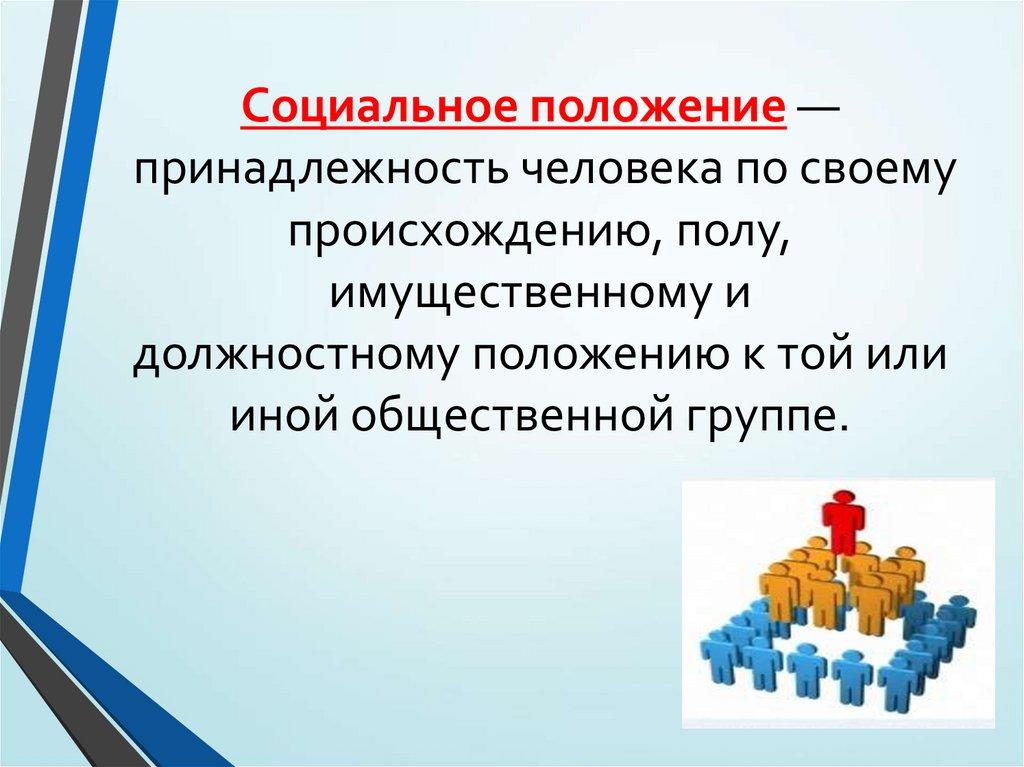 Социальное положение — принадлежность человека по своему происхождению, полу, имущественному и должностному положению к той или иной общественной группе.